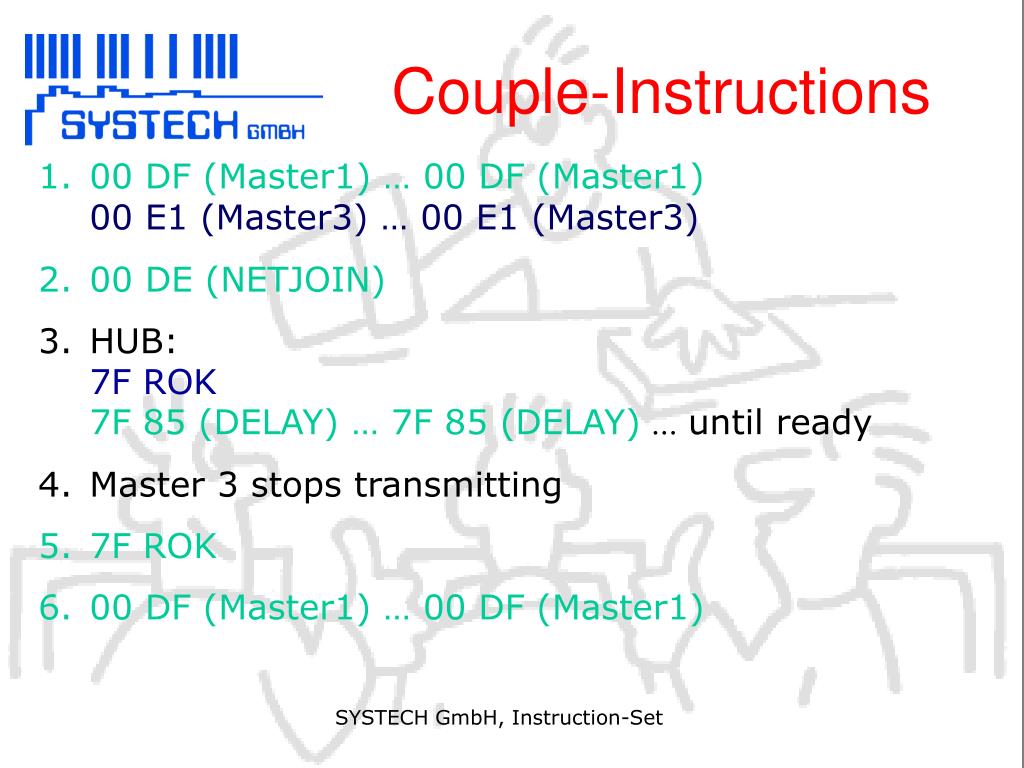 SYSTECH GMBH

Couple-Instructions

1. 00 DF (Master1) … 00 DF (Master1)
00 E1 (Master3) … 00 E1 (Master3)

2. 00 DE (NETJOIN)

3. HUB:
7F ROK
7F 85 (DELAY) … 7F 85 (DELAY) … until ready

4. Master 3 stops transmitting

5. 7F ROK

6. 00 DF (Master1) … 00 DF (Master1)

SYSTECH GmbH, Instruction-Set